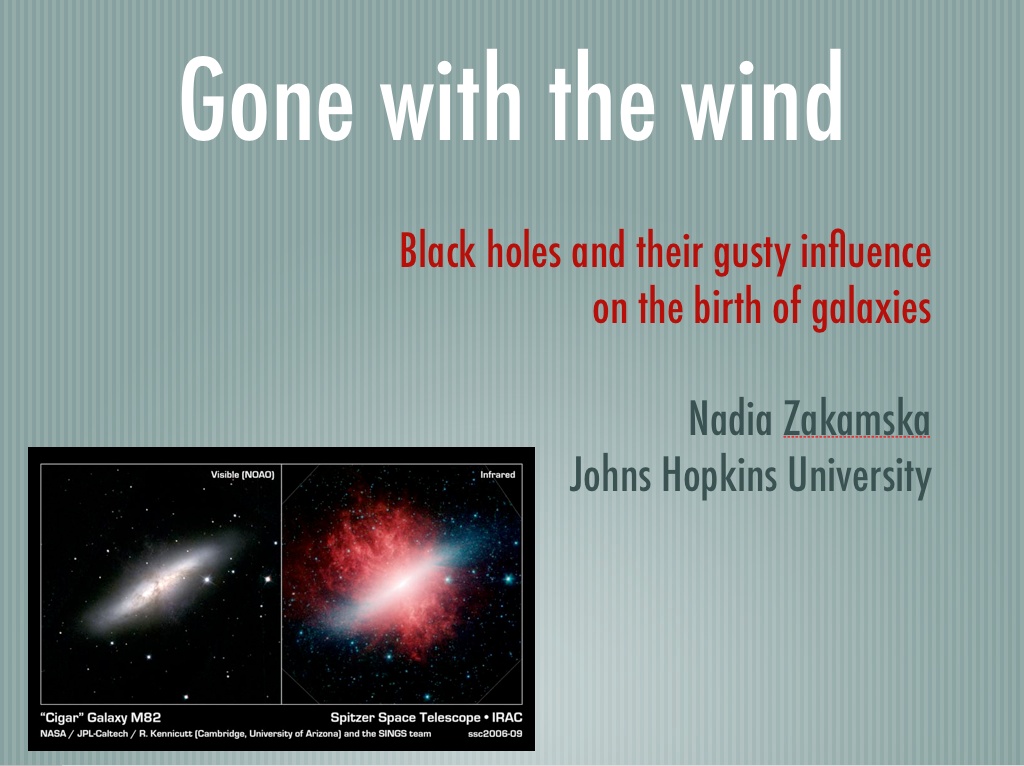 Gone with the wind

Black holes and their gusty influence on the birth of galaxies

Nadia Zakamska
Johns Hopkins University

Visible (NOAO)

Infrared

"Cigar" Galaxy M82

Spitzer Space Telescope • IRAC

NASA / JPL-Caltech / R. Kennicutt (Cambridge, University of Arizona) and the SINGS team

ssc2006-09